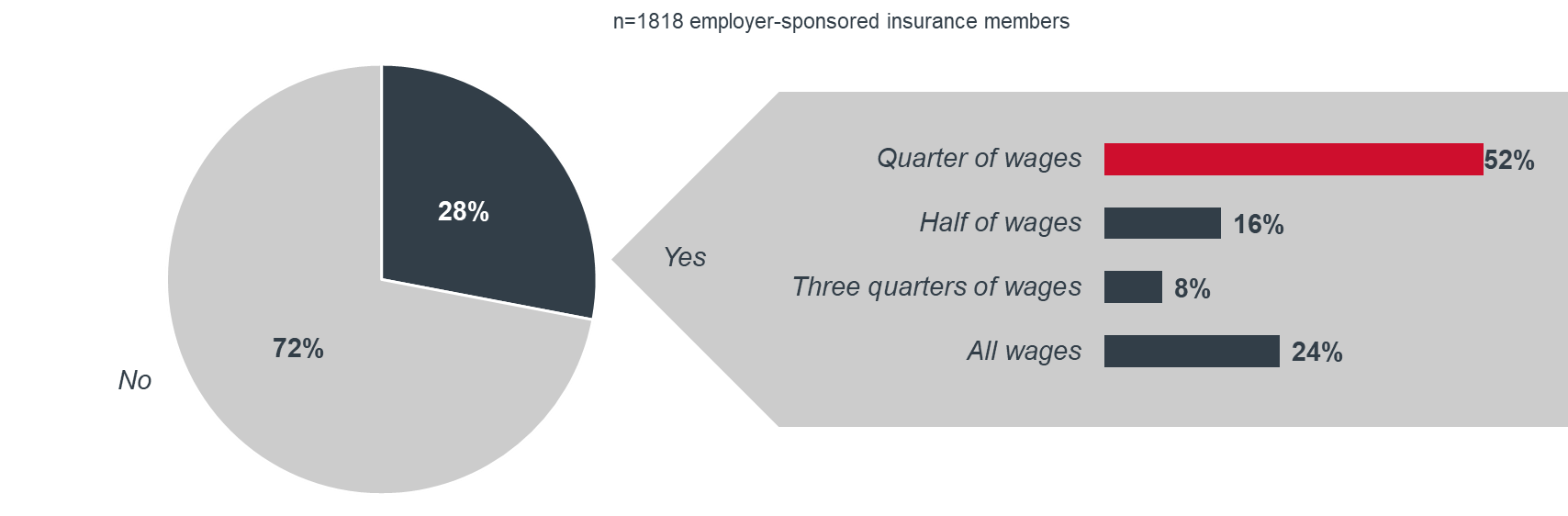 n=1818 employer-sponsored insurance members

28%

72%

No

Yes

Quarter of wages 52%

Half of wages 16%

Three quarters of wages 8%

All wages 24%